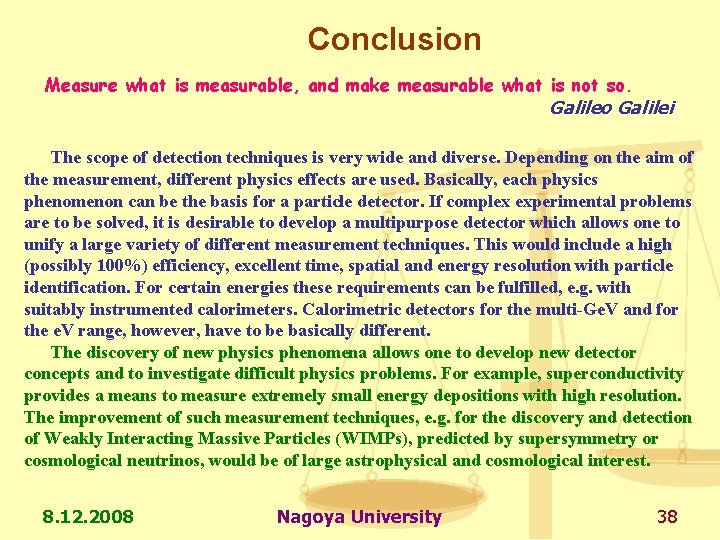 Conclusion

Measure what is measurable, and make measurable what is not so.
Galileo Galilei

The scope of detection techniques is very wide and diverse. Depending on the aim of the measurement, different physics effects are used. Basically, each physics phenomenon can be the basis for a particle detector. If complex experimental problems are to be solved, it is desirable to develop a multipurpose detector which allows one to unify a large variety of different measurement techniques. This would include a high (possibly 100%) efficiency, excellent time, spatial and energy resolution with particle identification. For certain energies these requirements can be fulfilled, e.g. with suitably instrumented calorimeters. Calorimetric detectors for the multi-GeV and for the eV range, however, have to be basically different.

The discovery of new physics phenomena allows one to develop new detector concepts and to investigate difficult physics problems. For example, superconductivity provides a means to measure extremely small energy depositions with high resolution. The improvement of such measurement techniques, e.g. for the discovery and detection of Weakly Interacting Massive Particles (WIMPs), predicted by supersymmetry or cosmological neutrinos, would be of large astrophysical and cosmological interest.

8.12.2008
Nagoya University
38